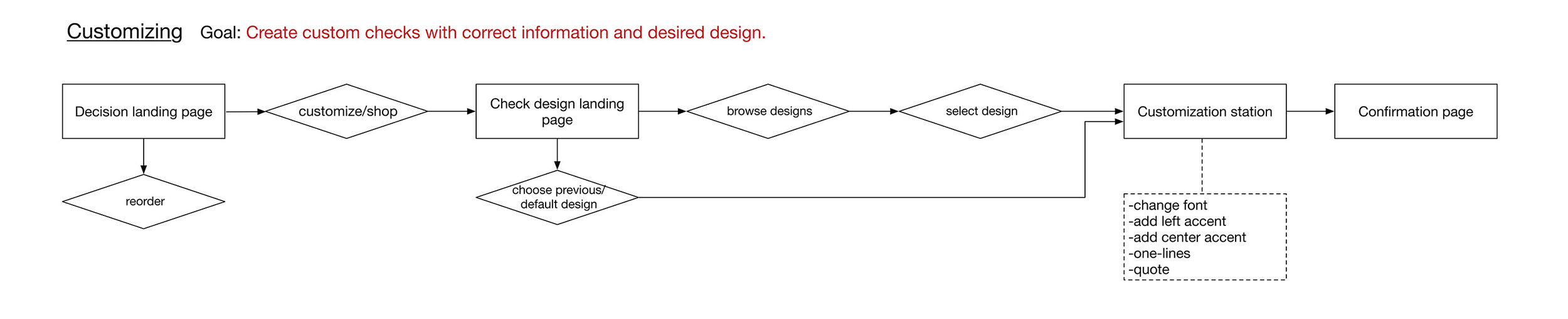 Customizing Goal: Create custom checks with correct information and desired design.

Decision landing page

customize/shop

Check design landing page

browse designs

select design

Customization station

Confirmation page

reorder

choose previous/ default design

-change font
-add left accent
-add center accent
-one-lines
-quote